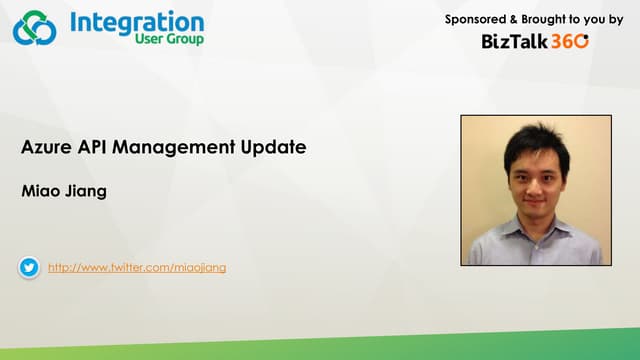 Integration
User Group

Sponsored & Brought to you by
BizTalk360

Azure API Management Update

Miao Jiang

http://www.twitter.com/miaojiang